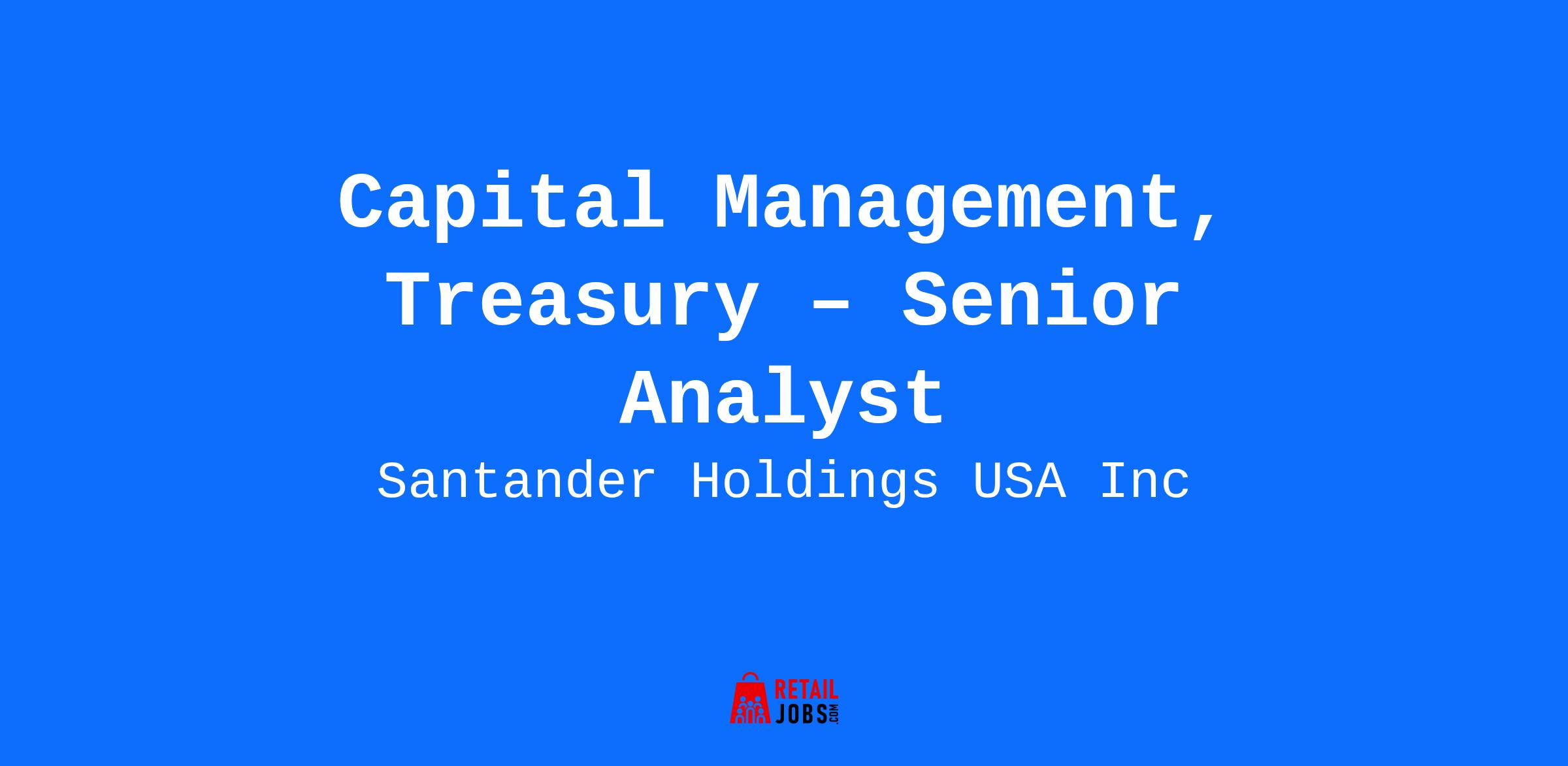 Capital Management, Treasury – Senior Analyst

Santander Holdings USA Inc

RETAIL JOBS.COM